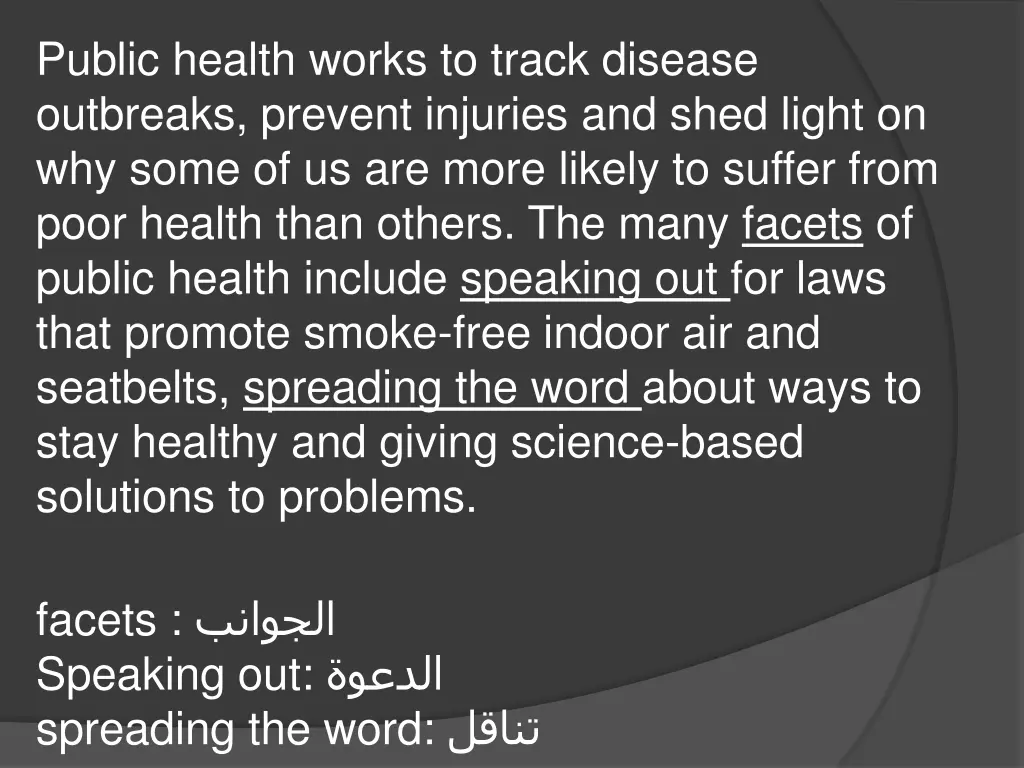 Public health works to track disease outbreaks, prevent injuries and shed light on why some of us are more likely to suffer from poor health than others. The many facets of public health include speaking out for laws that promote smoke-free indoor air and seatbelts, spreading the word about ways to stay healthy and giving science-based solutions to problems.

facets : الجوانب
Speaking out: الدعوة
spreading the word: تناقل